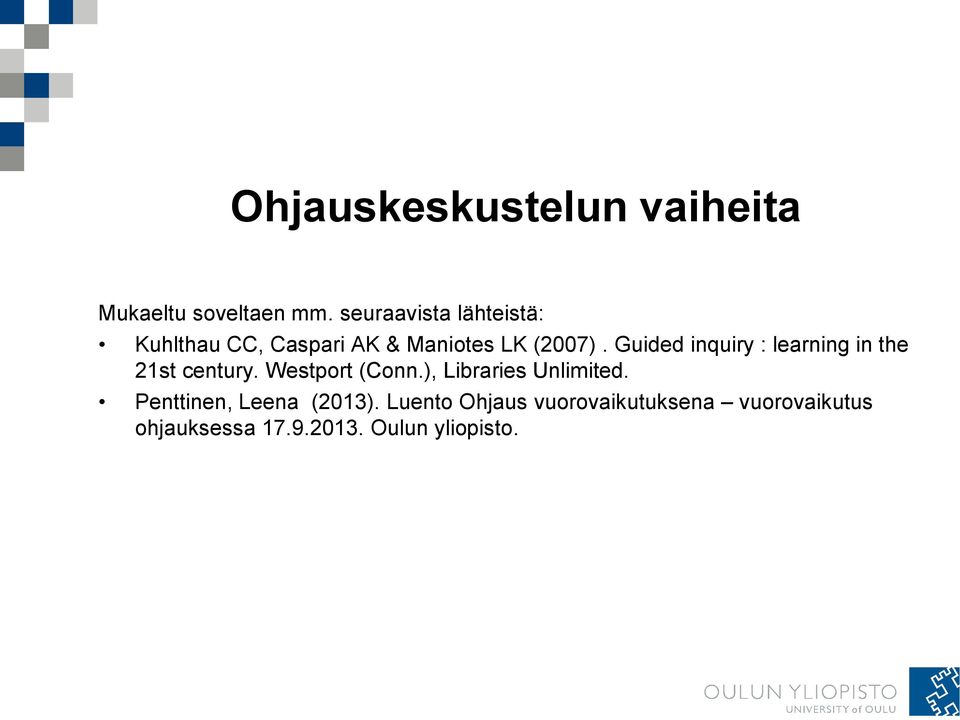 Ohjauskeskustelun vaiheita

Mukaeltu soveltaen mm. seuraavista lähteistä:

• Kuhlthau CC, Caspari AK & Maniotes LK (2007) . Guided inquiry : learning in the 21st century. Westport (Conn.), Libraries Unlimited.
• Penttinen, Leena (2013). Luento Ohjaus vuorovaikutuksena – vuorovaikutus ohjauksessa 17.9.2013. Oulun yliopisto.

OULUN YLIOPISTO
UNIVERSITY of OULU